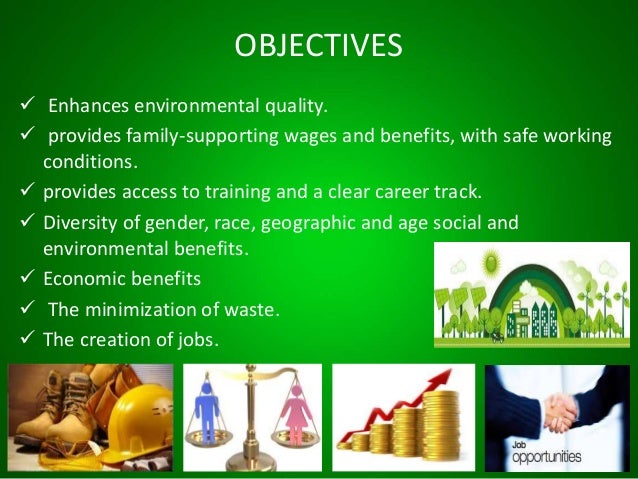 OBJECTIVES

✓ Enhances environmental quality.

✓ provides family-supporting wages and benefits, with safe working conditions.

✓ provides access to training and a clear career track.

✓ Diversity of gender, race, geographic and age social and environmental benefits.

✓ Economic benefits

✓ The minimization of waste.

✓ The creation of jobs.

Job opportunities